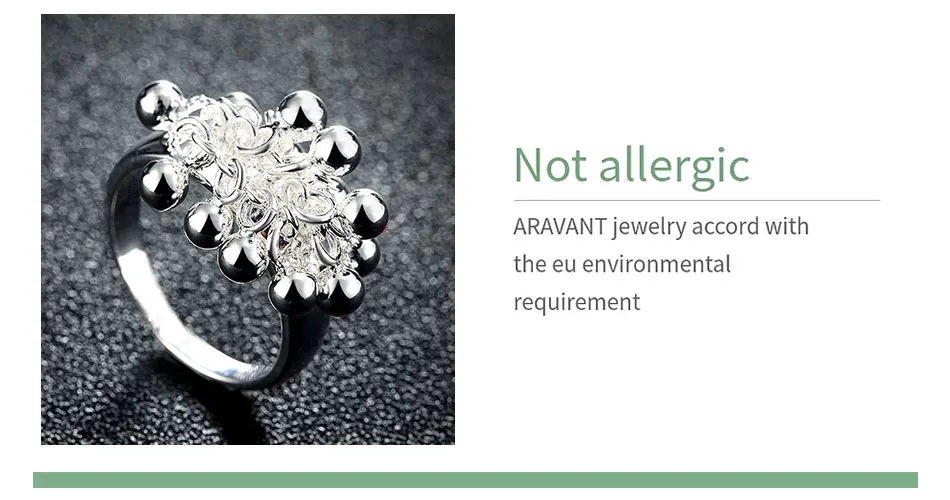 Not allergic

ARAVANT jewelry accord with the eu environmental requirement